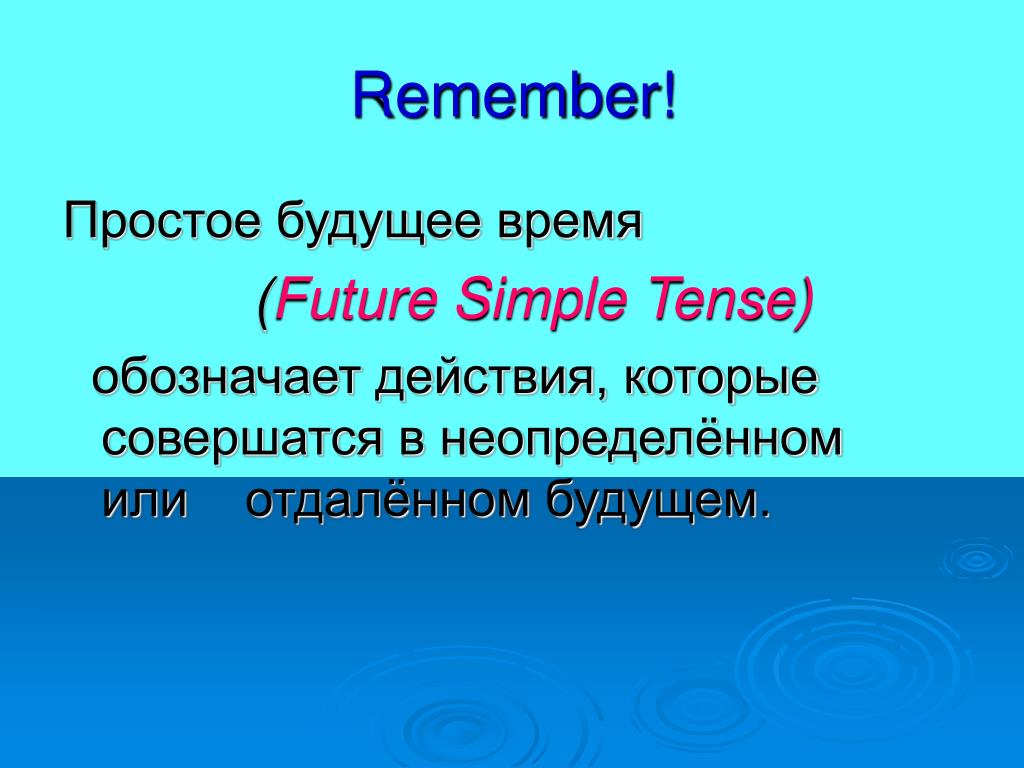 Remember!

Простое будущее время (Future Simple Tense) обозначает действия, которые совершатся в неопределённом или отдалённом будущем.